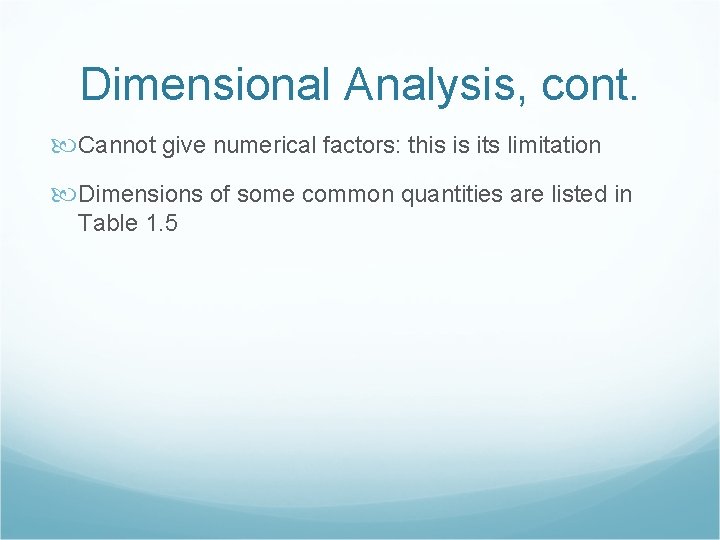 Dimensional Analysis, cont.

Cannot give numerical factors: this is its limitation

Dimensions of some common quantities are listed in Table 1.5